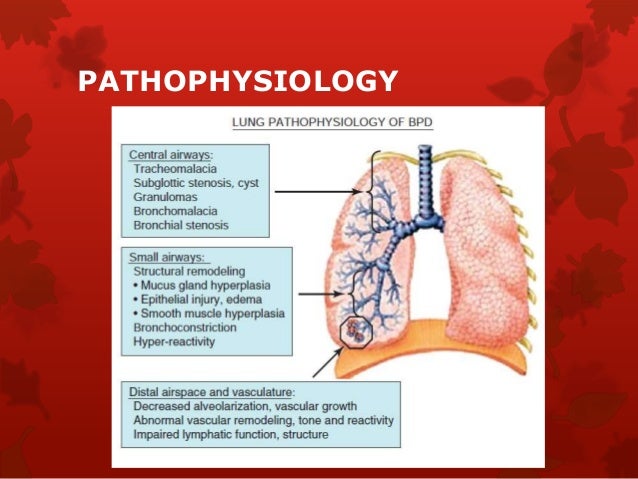 PATHOPHYSIOLOGY

LUNG PATHOPHYSIOLOGY OF BPD

Central airways:
Tracheomalacia
Subglottic stenosis, cyst
Granulomas
Bronchomalacia
Bronchial stenosis

Small airways:
Structural remodeling
• Mucus gland hyperplasia
• Epithelial injury, edema
• Smooth muscle hyperplasia
Bronchoconstriction
Hyper-reactivity

Distal airspace and vasculature:
Decreased alveolarization, vascular growth
Abnormal vascular remodeling, tone and reactivity
Impaired lymphatic function, structure